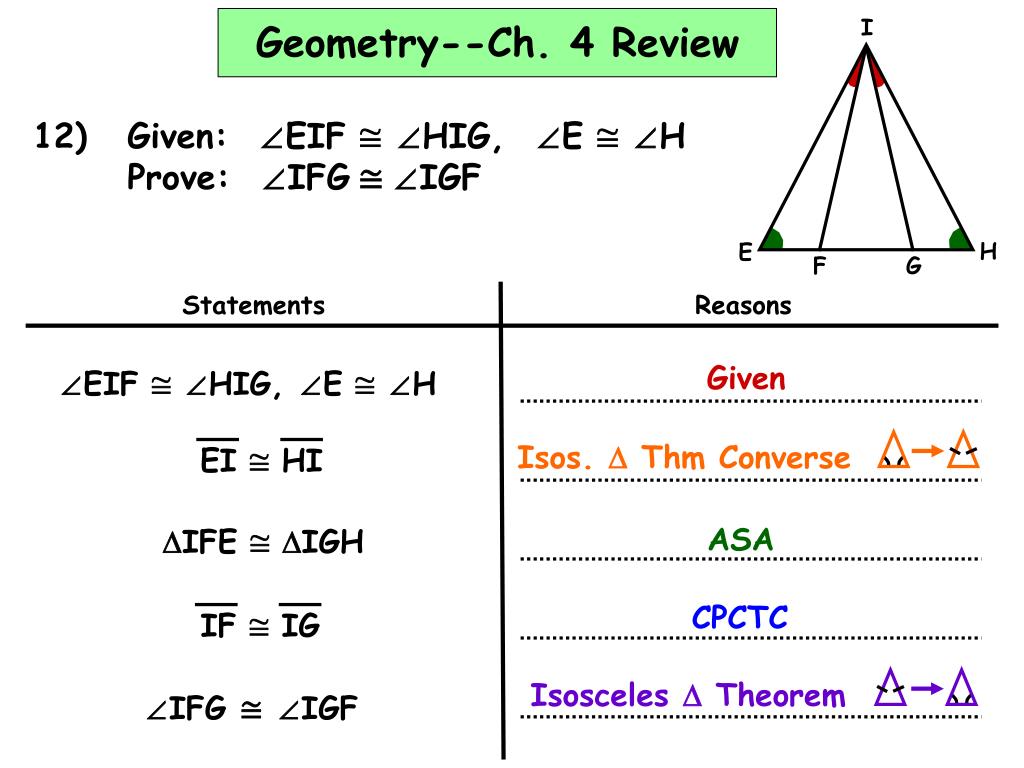 Geometry--Ch. 4 Review

12) Given: $\angle EIF \cong \angle HIG$, $\angle E \cong \angle H$
Prove: $\angle IFG \cong \angle IGF$

I
E F G H

| Statements | Reasons |
|---|---|
| $\angle EIF \cong \angle HIG$, $\angle E \cong \angle H$ | Given |
| $\overline{EI} \cong \overline{HI}$ | Isos. $\Delta$ Thm Converse |
| $\Delta IFE \cong \Delta IGH$ | ASA |
| $\overline{IF} \cong \overline{IG}$ | CPCTC |
| $\angle IFG \cong \angle IGF$ | Isosceles $\Delta$ Theorem |